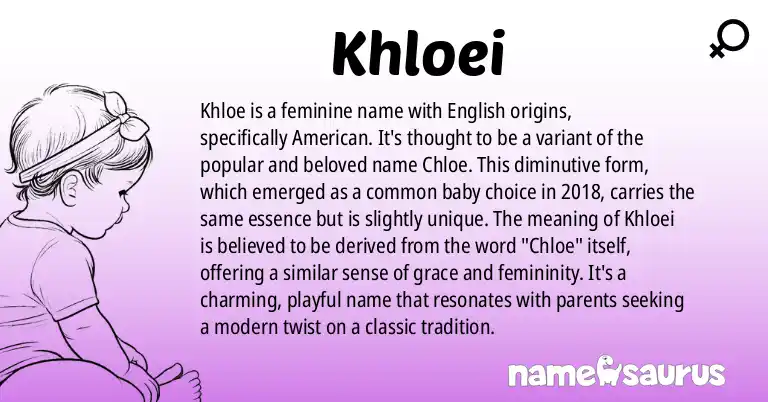 Khloei

Khloe is a feminine name with English origins, specifically American. It's thought to be a variant of the popular and beloved name Chloe. This diminutive form, which emerged as a common baby choice in 2018, carries the same essence but is slightly unique. The meaning of Khloei is believed to be derived from the word "Chloe" itself, offering a similar sense of grace and femininity. It's a charming, playful name that resonates with parents seeking a modern twist on a classic tradition.

namesaurus